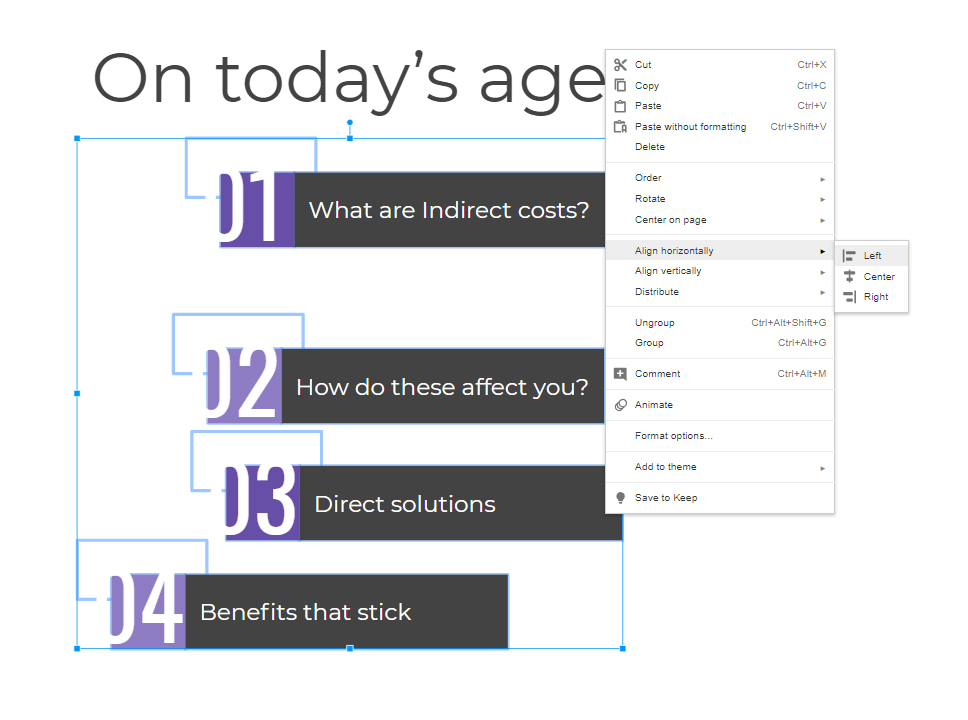 On today's age

01 What are Indirect costs?

02 How do these affect you?

03 Direct solutions

04 Benefits that stick

Cut Ctrl+X
Copy Ctrl+C
Paste Ctrl+V
Paste without formatting Ctrl+Shift+V
Delete

Order
Rotate
Center on page

Align horizontally
Align vertically
Distribute

Ungroup Ctrl+Alt+Shift+G
Group Ctrl+Alt+G

Comment Ctrl+Alt+M

Animate

Format options...

Add to theme

Save to Keep

Left
Center
Right